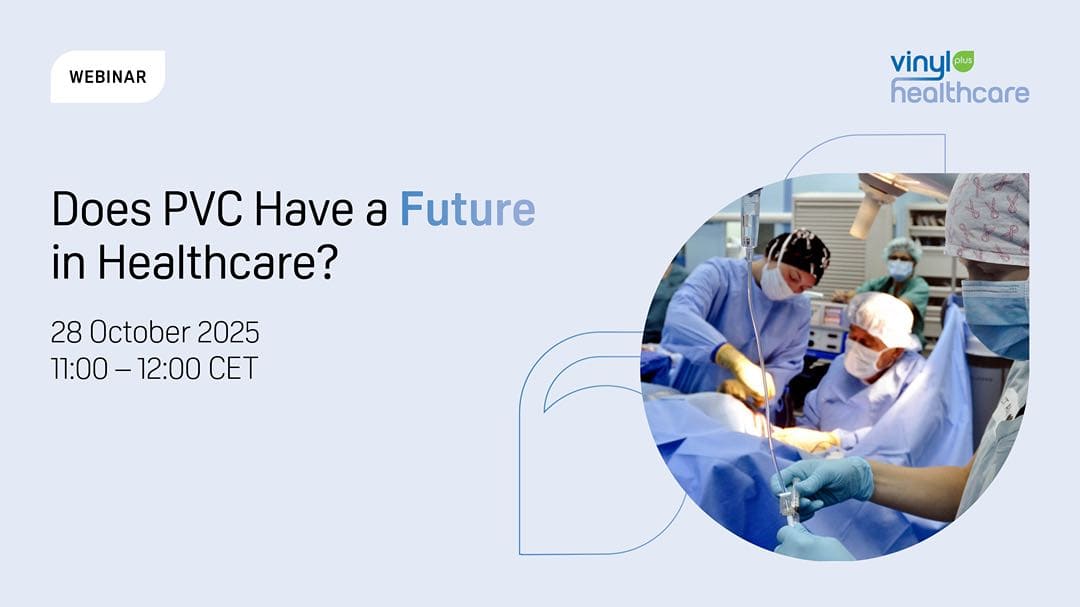 WEBINAR

vinyl plus healthcare

Does PVC Have a Future in Healthcare?

28 October 2025
11:00 – 12:00 CET